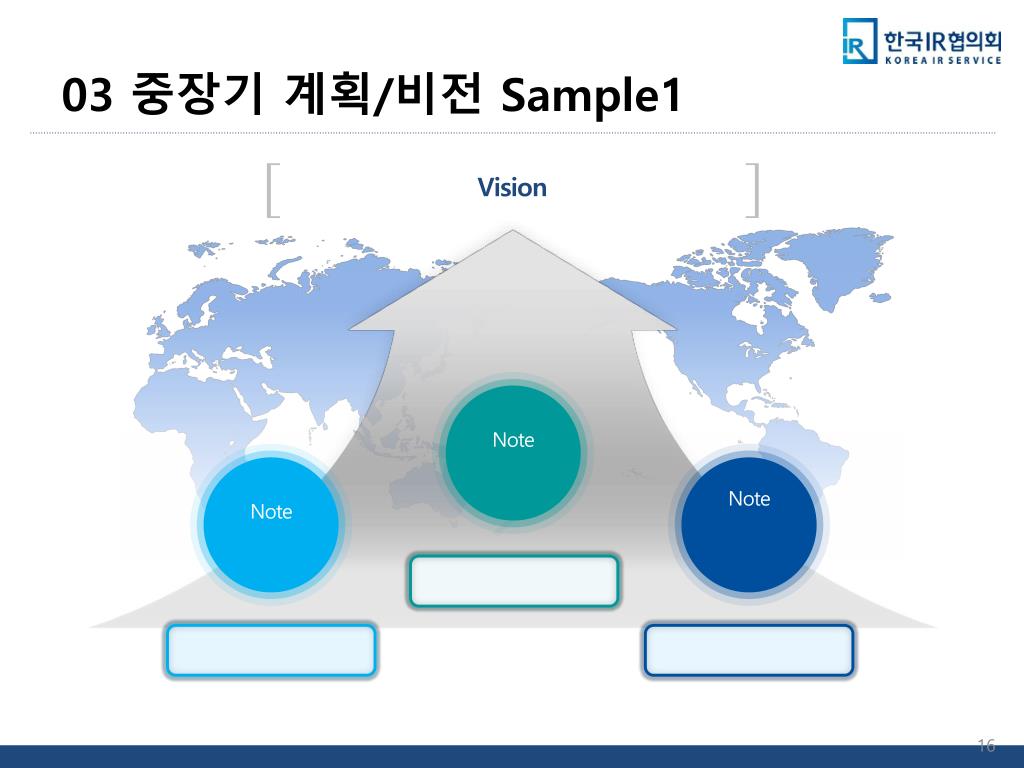 IR 한국IR협의회
KOREA IR SERVICE

03 중장기 계획/비전 Sample1

Vision

Note

Note

Note

16